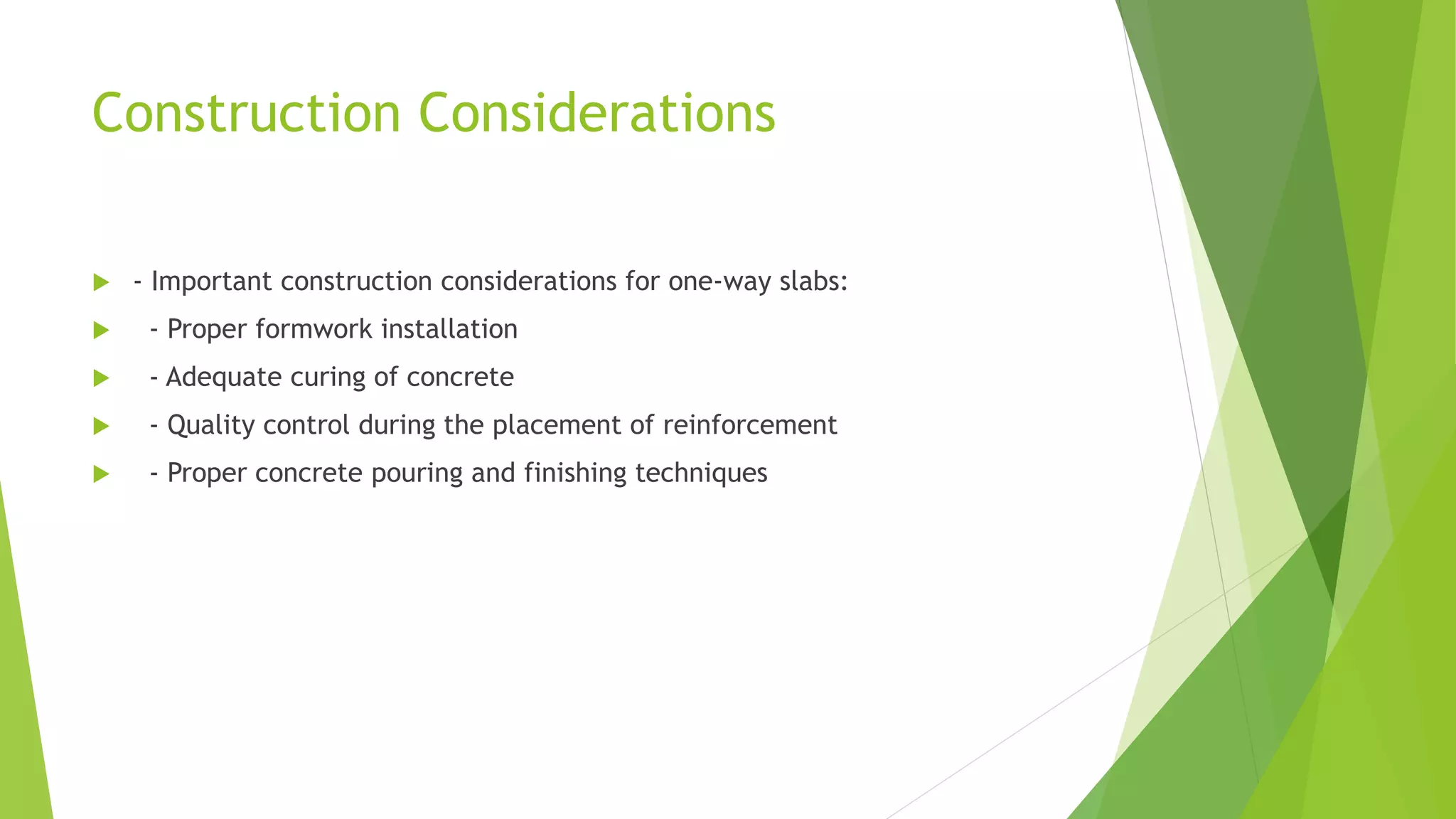 Construction Considerations

- Important construction considerations for one-way slabs:
- Proper formwork installation
- Adequate curing of concrete
- Quality control during the placement of reinforcement
- Proper concrete pouring and finishing techniques